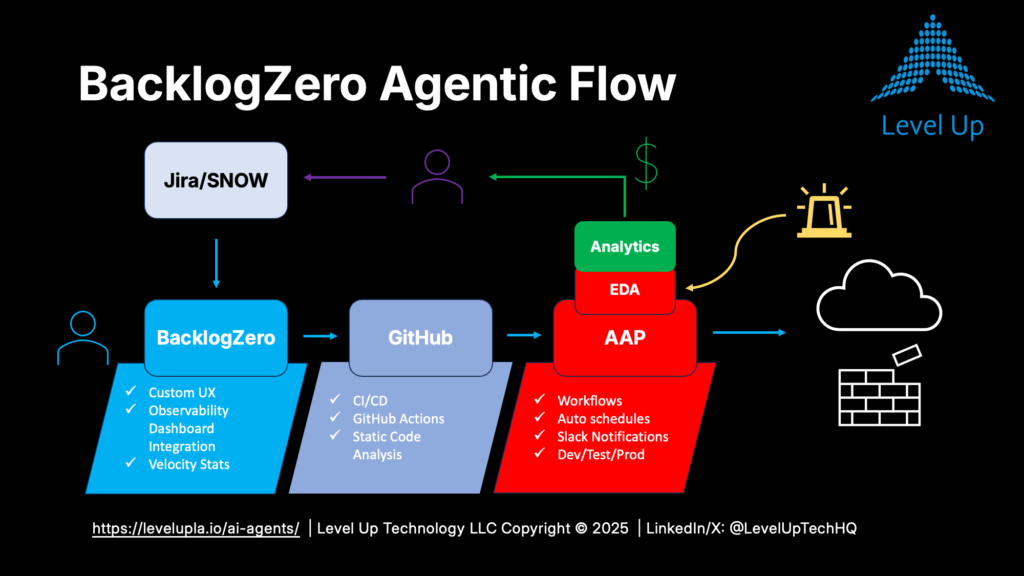 BacklogZero Agentic Flow

Level Up

Jira/SNOW

$

Analytics

EDA

BacklogZero

GitHub

AAP

✓ Custom UX
✓ Observability Dashboard Integration
✓ Velocity Stats

✓ CI/CD
✓ GitHub Actions
✓ Static Code Analysis

✓ Workflows
✓ Auto schedules
✓ Slack Notifications
✓ Dev/Test/Prod

https://levelupla.io/ai-agents/ | Level Up Technology LLC Copyright © 2025 | LinkedIn/X: @LevelUpTechHQ